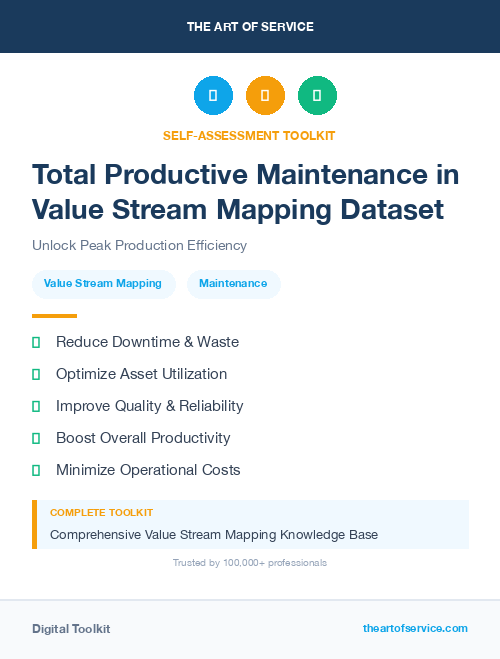 THE ART OF SERVICE

SELF-ASSESSMENT TOOLKIT

Total Productive Maintenance in Value Stream Mapping Dataset

Unlock Peak Production Efficiency

Value Stream Mapping

Maintenance

Reduce Downtime & Waste

Optimize Asset Utilization

Improve Quality & Reliability

Boost Overall Productivity

Minimize Operational Costs

COMPLETE TOOLKIT

Comprehensive Value Stream Mapping Knowledge Base

Trusted by 100,000+ professionals

Digital Toolkit

theartofservice.com